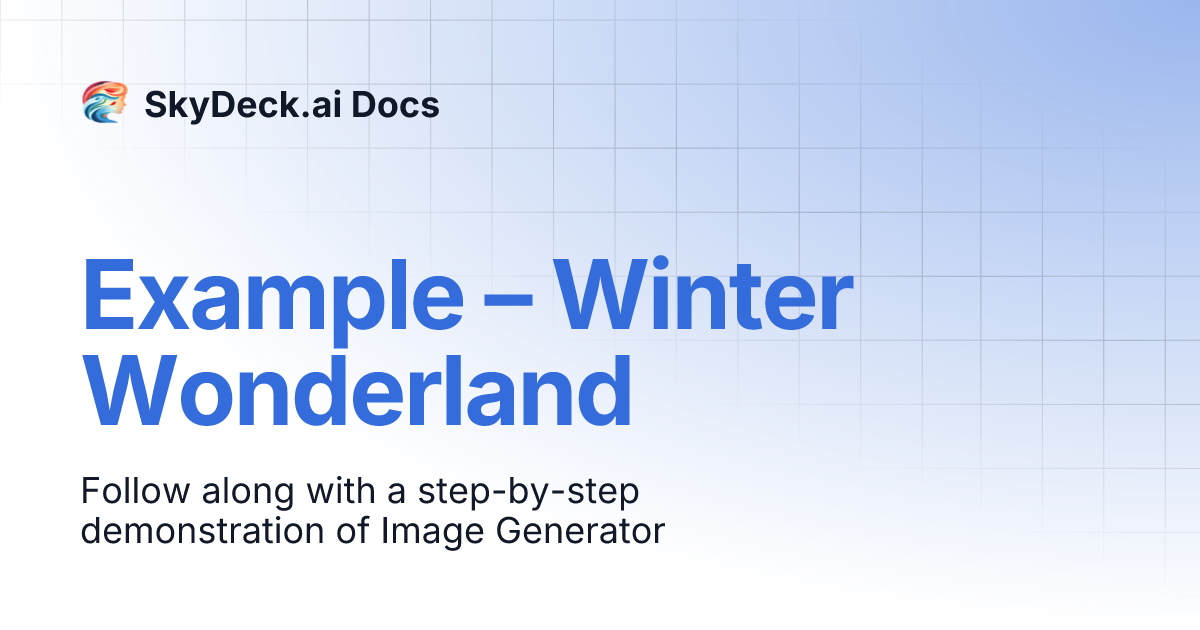 SkyDeck.ai Docs

Example – Winter Wonderland

Follow along with a step-by-step demonstration of Image Generator